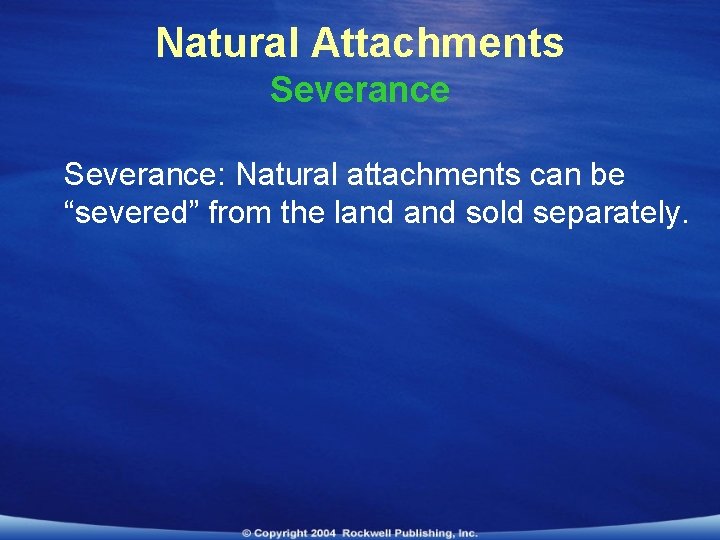 Natural Attachments
Severance

Severance: Natural attachments can be “severed” from the land and sold separately.

© Copyright 2004 Rockwell Publishing, Inc.